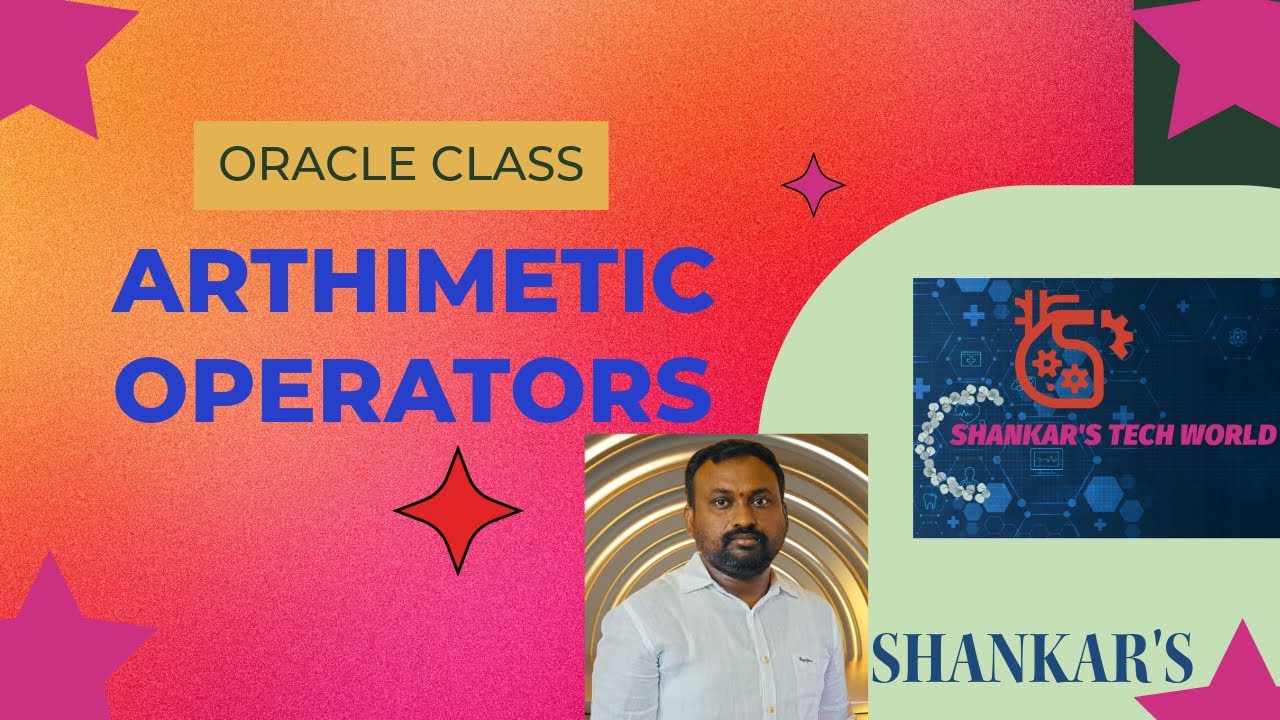 ORACLE CLASS

ARTHIMETIC OPERATORS

SHANKAR'S TECH WORLD

SHANKAR'S